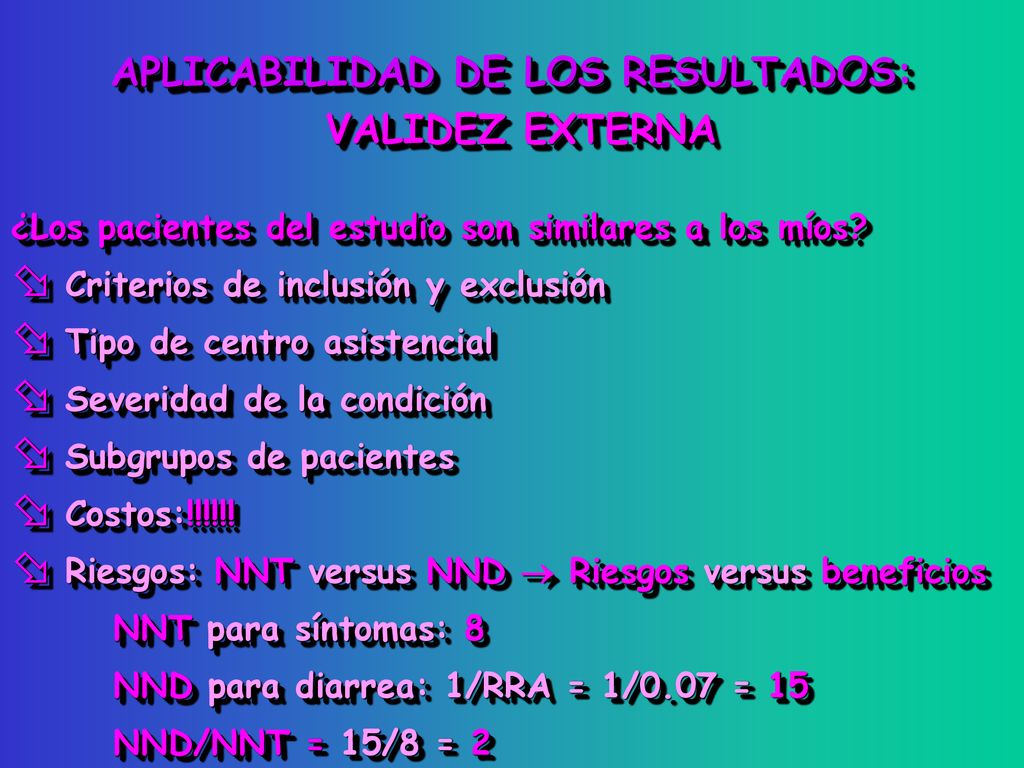 APLICABILIDAD DE LOS RESULTADOS: VALIDEZ EXTERNA

¿Los pacientes del estudio son similares a los míos?

Criterios de inclusión y exclusión

Tipo de centro asistencial

Severidad de la condición

Subgrupos de pacientes

Costos:!!!!!!

Riesgos: NNT versus NND → Riesgos versus beneficios

NNT para síntomas: 8

NND para diarrea: 1/RRA = 1/0.07 = 15

NND/NNT = 15/8 = 2